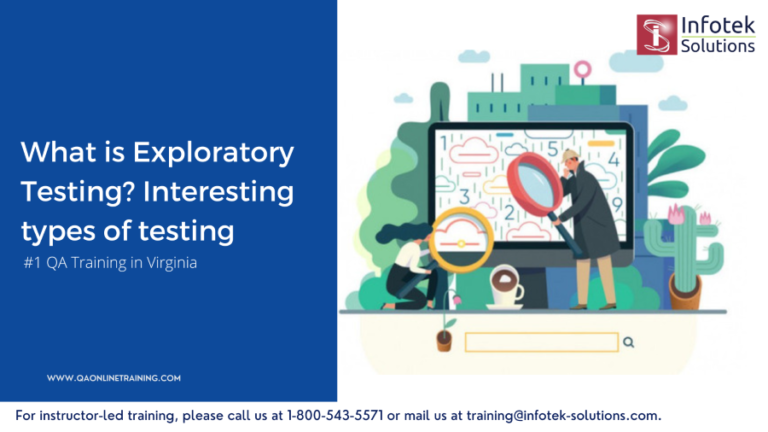 Infotek Solutions

What is Exploratory Testing? Interesting types of testing

#1 QA Training in Virginia

1 5 4 3 2 9

WWW.QAONLINETRAINING.COM

For instructor-led training, please call us at 1-800-543-5571 or mail us at training@infotek-solutions.com.